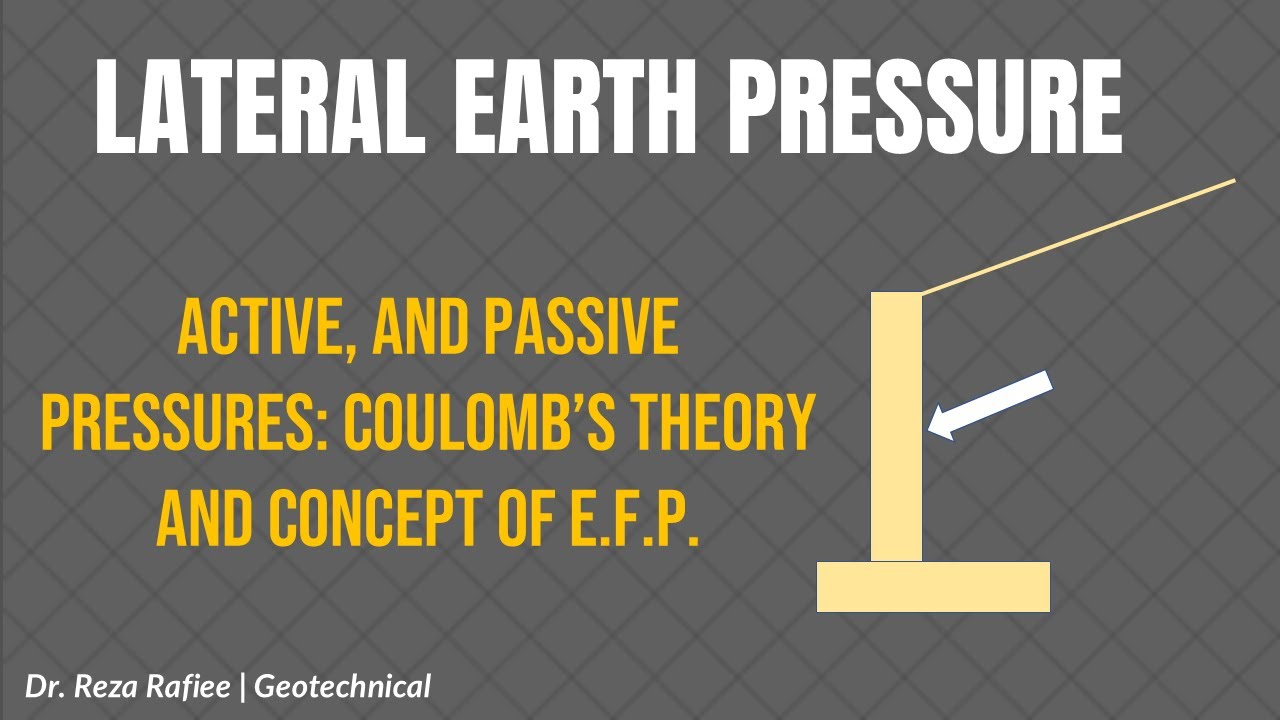 LATERAL EARTH PRESSURE

ACTIVE, AND PASSIVE PRESSURES: COULOMB'S THEORY AND CONCEPT OF E.F.P.

Dr. Reza Rafiee | Geotechnical